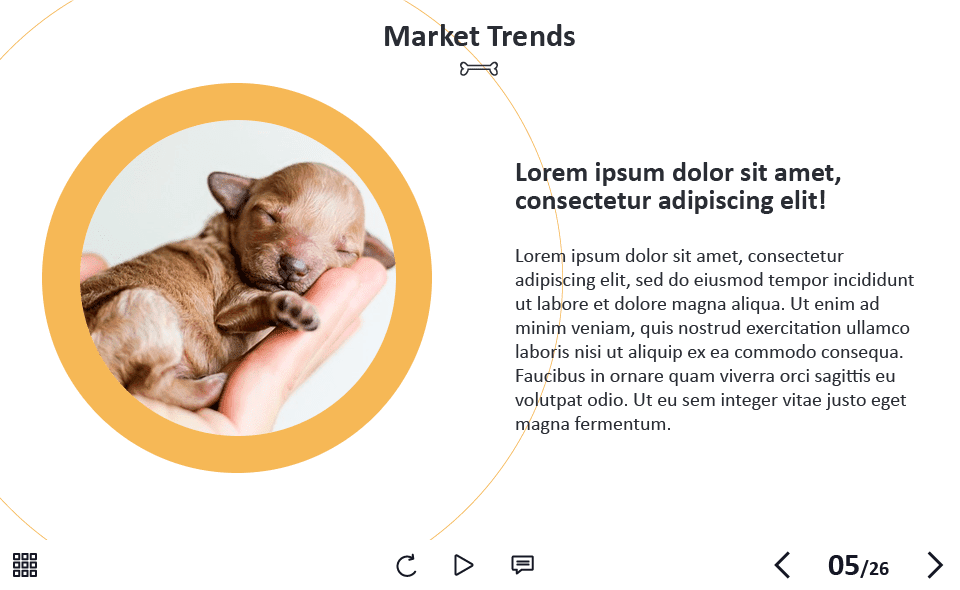 Market Trends

Lorem ipsum dolor sit amet, consectetur adipiscing elit!

Lorem ipsum dolor sit amet, consectetur adipiscing elit, sed do eiusmod tempor incididunt ut labore et dolore magna aliqua. Ut enim ad minim veniam, quis nostrud exercitation ullamco laboris nisi ut aliquip ex ea commodo consequa. Faucibus in ornare quam viverra orci sagittis eu volutpat odio. Ut eu sem integer vitae justo eget magna fermentum.

05/26